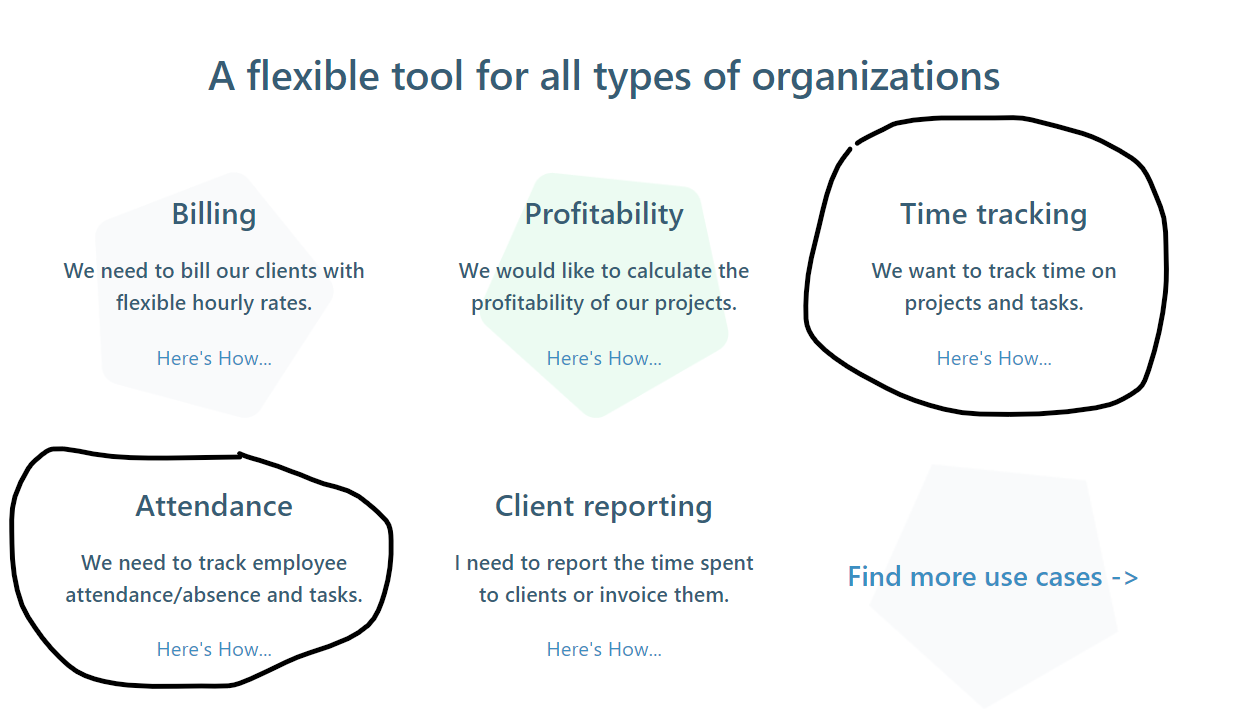 A flexible tool for all types of organizations

Billing

We need to bill our clients with flexible hourly rates.

Here's How...

Profitability

We would like to calculate the profitability of our projects.

Here's How...

Time tracking

We want to track time on projects and tasks.

Here's How...

Attendance

We need to track employee attendance/absence and tasks.

Here's How...

Client reporting

I need to report the time spent to clients or invoice them.

Here's How...

Find more use cases ->